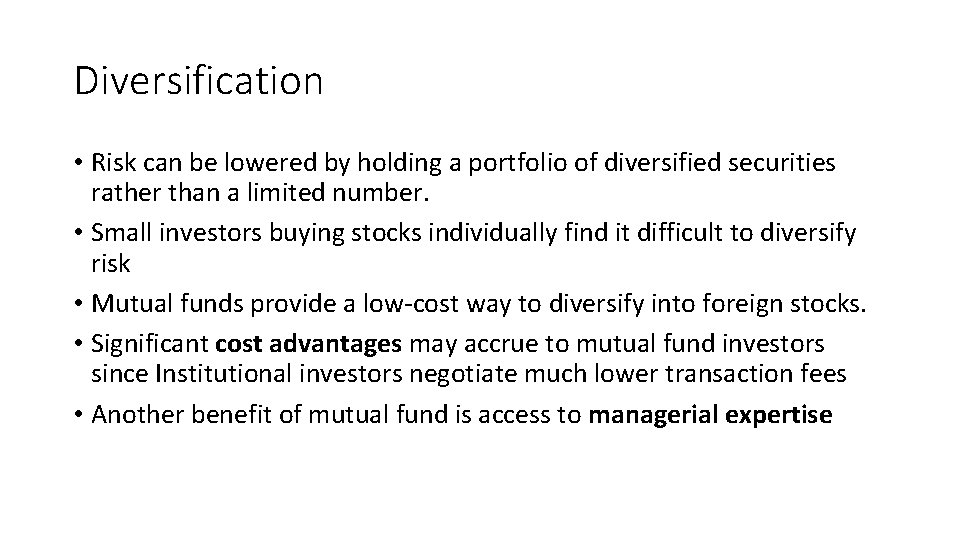 Diversification

• Risk can be lowered by holding a portfolio of diversified securities rather than a limited number.
• Small investors buying stocks individually find it difficult to diversify risk
• Mutual funds provide a low-cost way to diversify into foreign stocks.
• Significant cost advantages may accrue to mutual fund investors since Institutional investors negotiate much lower transaction fees
• Another benefit of mutual fund is access to managerial expertise